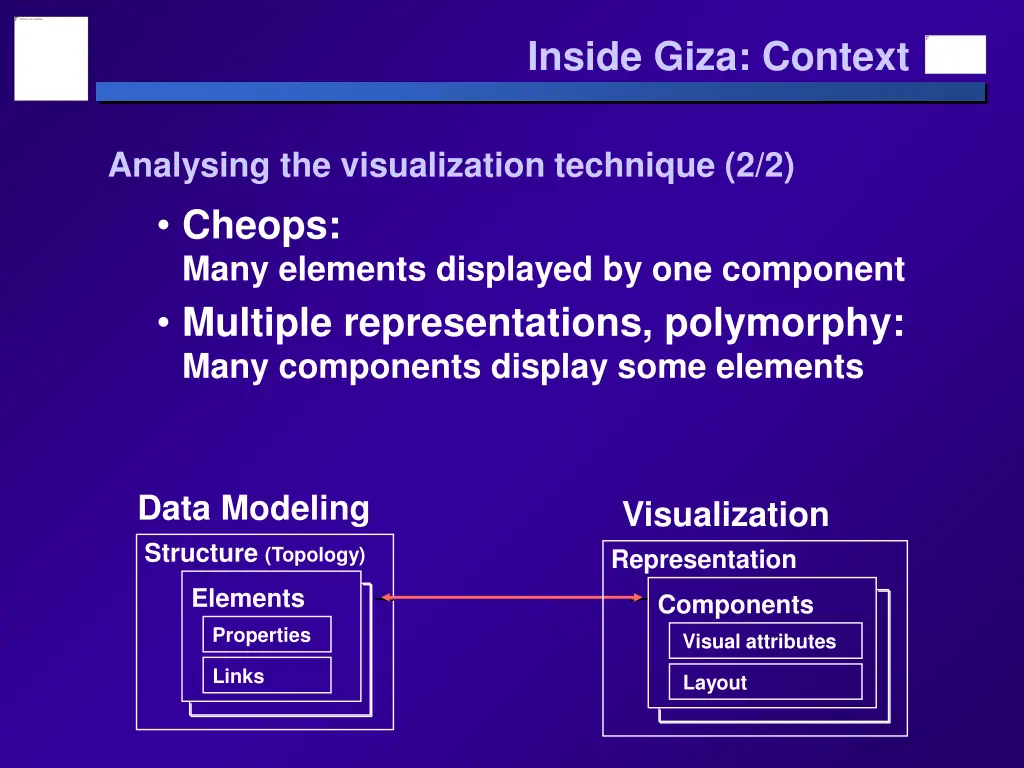 Inside Giza: Context

Analysing the visualization technique (2/2)

• Cheops:
Many elements displayed by one component

• Multiple representations, polymorphy:
Many components display some elements

Data Modeling

Structure (Topology)

Elements

Properties

Links

Visualization

Representation

Components

Visual attributes

Layout